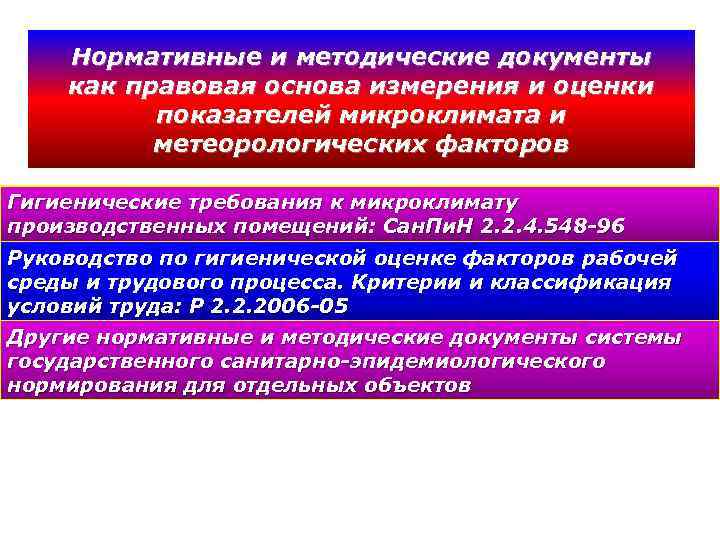 Нормативные и методические документы как правовая основа измерения и оценки показателей микроклимата и метеорологических факторов

Гигиенические требования к микроклимату производственных помещений: СанПиН 2.2.4.548-96

Руководство по гигиенической оценке факторов рабочей среды и трудового процесса. Критерии и классификация условий труда: Р 2.2.2006-05

Другие нормативные и методические документы системы государственного санитарно-эпидемиологического нормирования для отдельных объектов